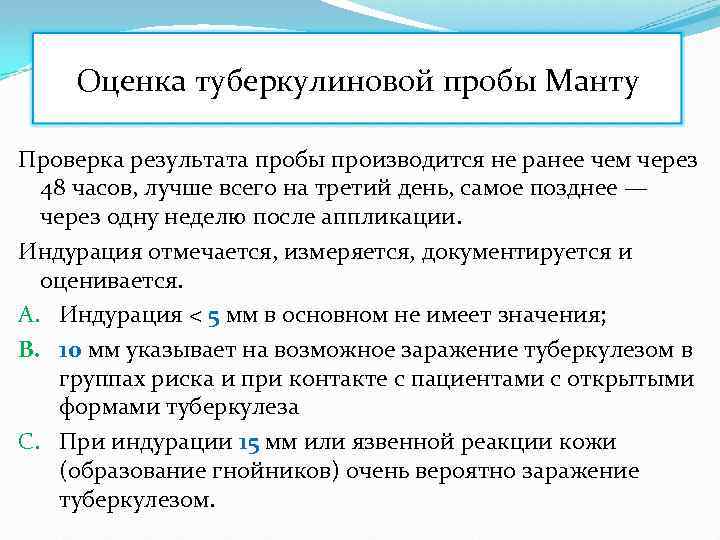 Оценка туберкулиновой пробы Манту

Проверка результата пробы производится не ранее чем через 48 часов, лучше всего на третий день, самое позднее — через одну неделю после аппликации.

Индурация отмечается, измеряется, документируется и оценивается.

A. Индурация < 5 мм в основном не имеет значения;

B. 10 мм указывает на возможное заражение туберкулезом в группах риска и при контакте с пациентами с открытыми формами туберкулеза

C. При индурации 15 мм или язвенной реакции кожи (образование гнойников) очень вероятно заражение туберкулезом.